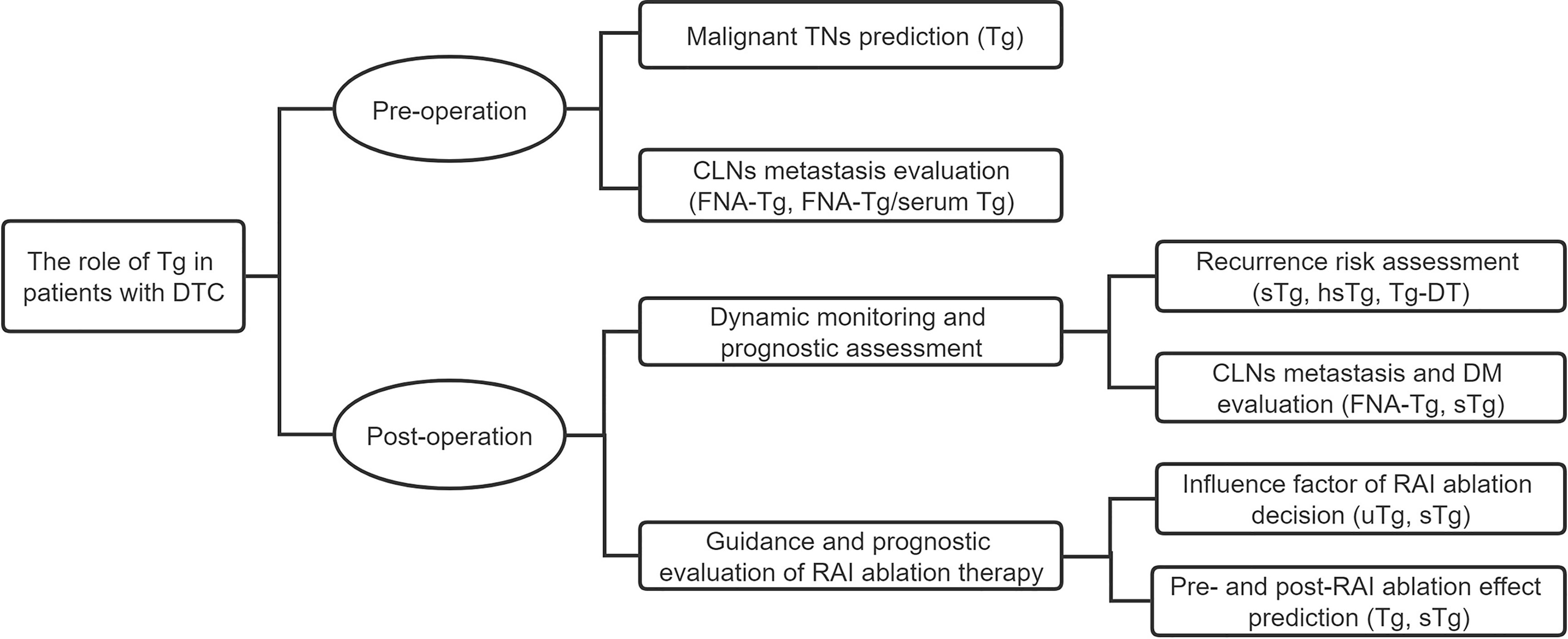 The role of Tg in patients with DTC

Pre-operation

Malignant TNs prediction (Tg)

CLNs metastasis evaluation (FNA-Tg, FNA-Tg/serum Tg)

Post-operation

Dynamic monitoring and prognostic assessment

Recurrence risk assessment (sTg, hsTg, Tg-DT)

CLNs metastasis and DM evaluation (FNA-Tg, sTg)

Guidance and prognostic evaluation of RAI ablation therapy

Influence factor of RAI ablation decision (uTg, sTg)

Pre- and post-RAI ablation effect prediction (Tg, sTg)